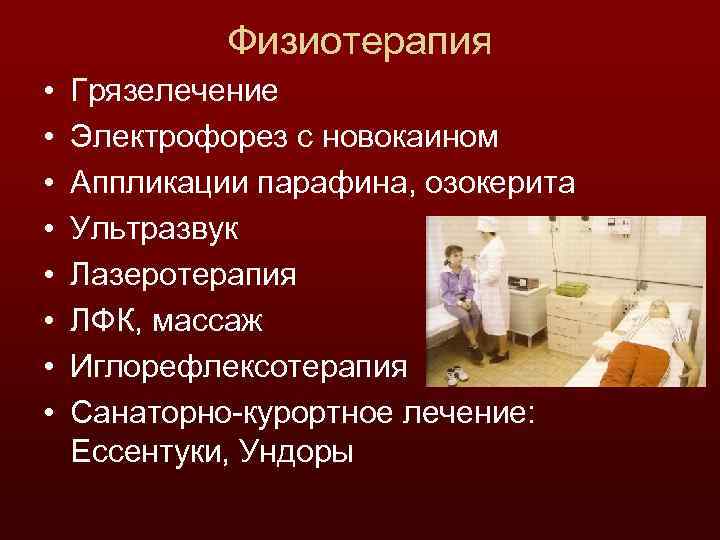 Физиотерапия

• Грязелечение
• Электрофорез с новокаином
• Аппликации парафина, озокерита
• Ультразвук
• Лазеротерапия
• ЛФК, массаж
• Иглорефлексотерапия
• Санаторно-курортное лечение: Ессентуки, Ундоры